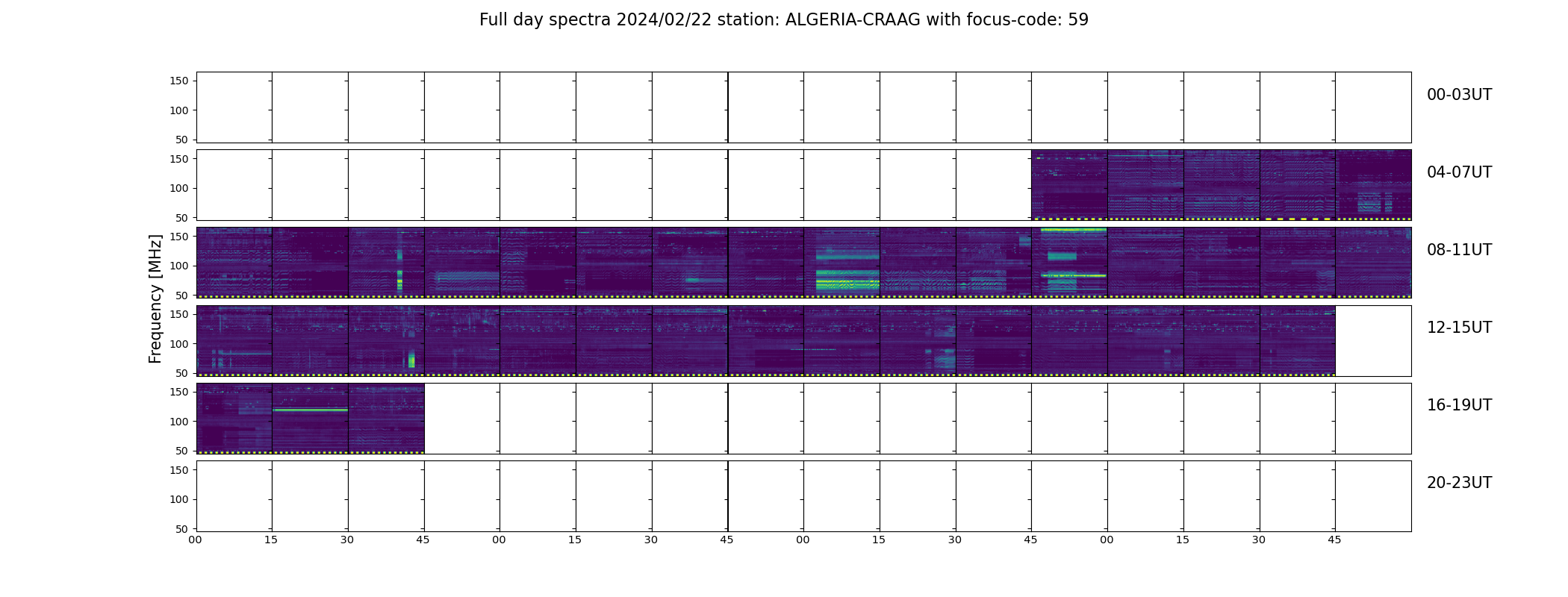 Full day spectra 2024/02/22 station: ALGERIA-CRAAG with focus-code: 59

Frequency [MHz]

150
100
50
00-03UT

150
100
50
04-07UT

150
100
50
08-11UT

150
100
50
12-15UT

150
100
50
16-19UT

150
100
50
20-23UT

00 15 30 45 00 15 30 45 00 15 30 45 00 15 30 45